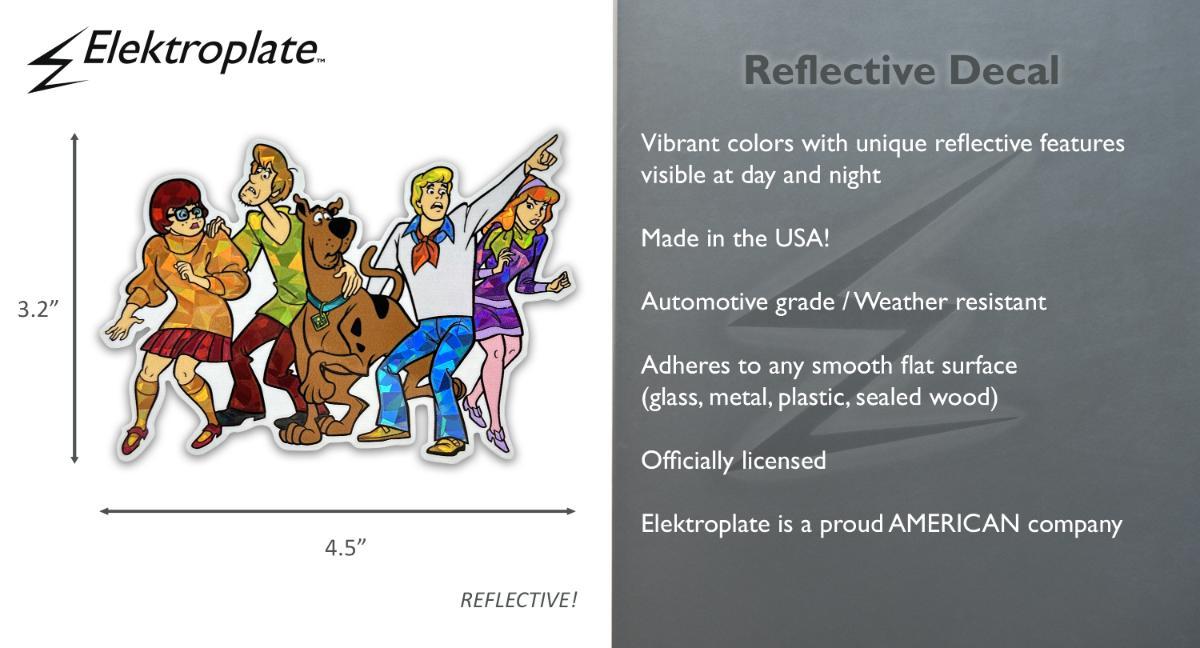 Elektroplate™

3.2”

4.5”

REFLECTIVE!

Reflective Decal

Vibrant colors with unique reflective features visible at day and night

Made in the USA!

Automotive grade / Weather resistant

Adheres to any smooth flat surface (glass, metal, plastic, sealed wood)

Officially licensed

Elektroplate is a proud AMERICAN company